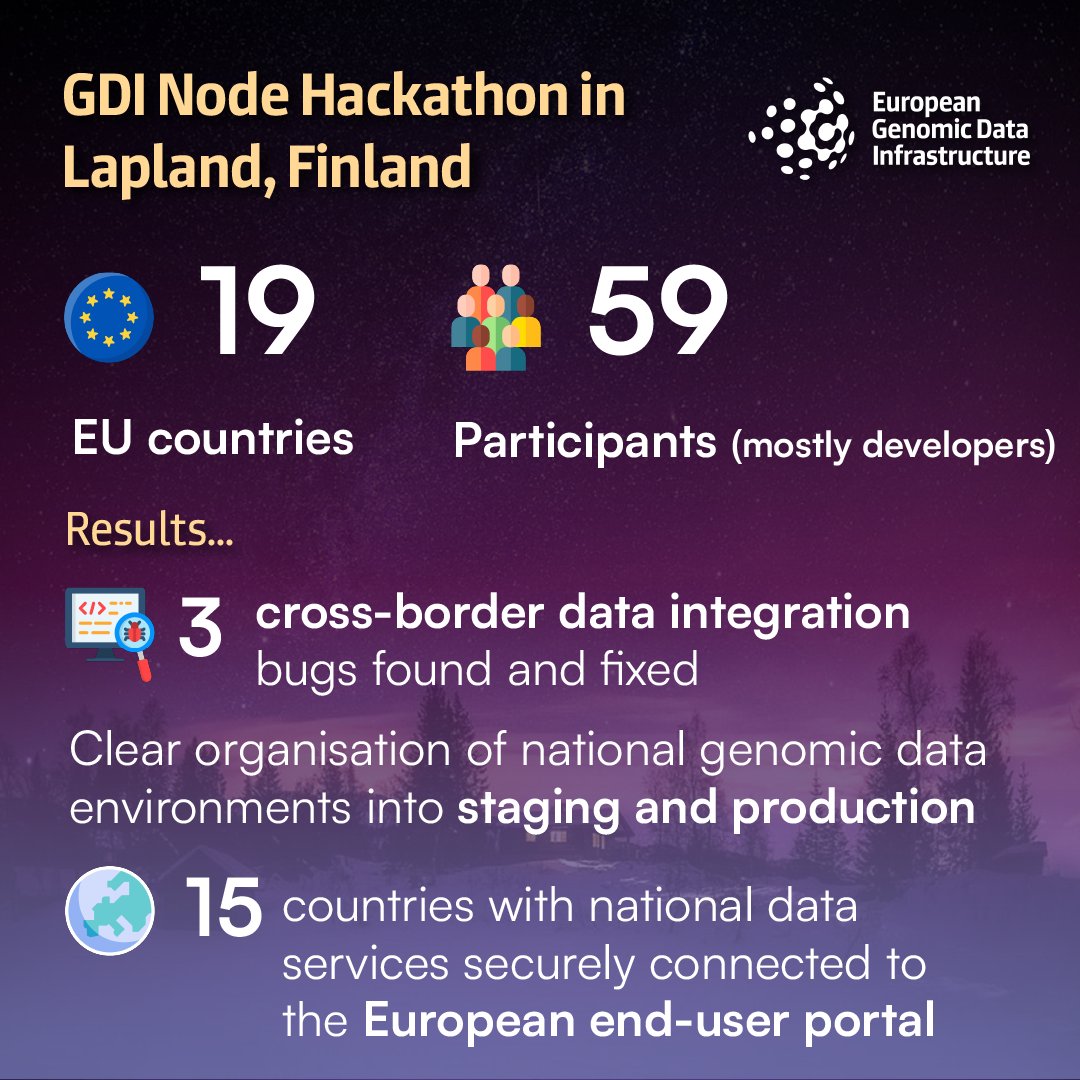 GDI Node Hackathon in Lapland, Finland

European Genomic Data Infrastructure

19
EU countries

59
Participants (mostly developers)

Results...

3 cross-border data integration bugs found and fixed

Clear organisation of national genomic data environments into staging and production

15 countries with national data services securely connected to the European end-user portal